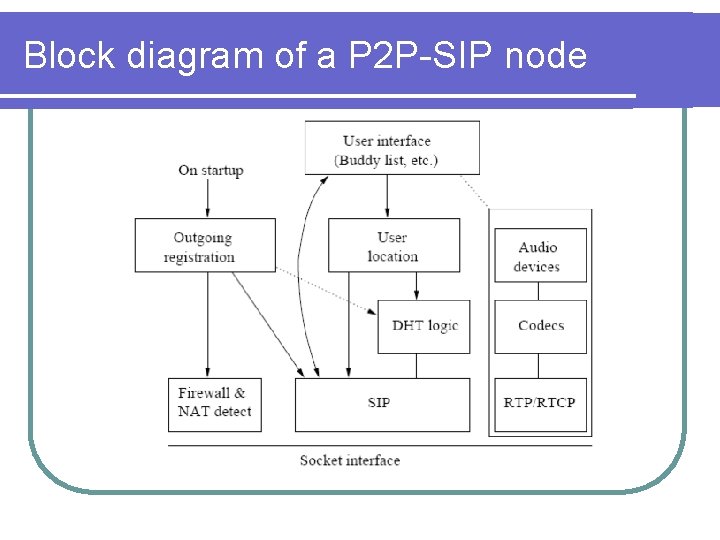 Block diagram of a P2P-SIP node

User interface
(Buddy list, etc.)

On startup

Outgoing
registration

User
location

Audio
devices

DHT logic

Codecs

Firewall &
NAT detect

SIP

RTP/RTCP

Socket interface